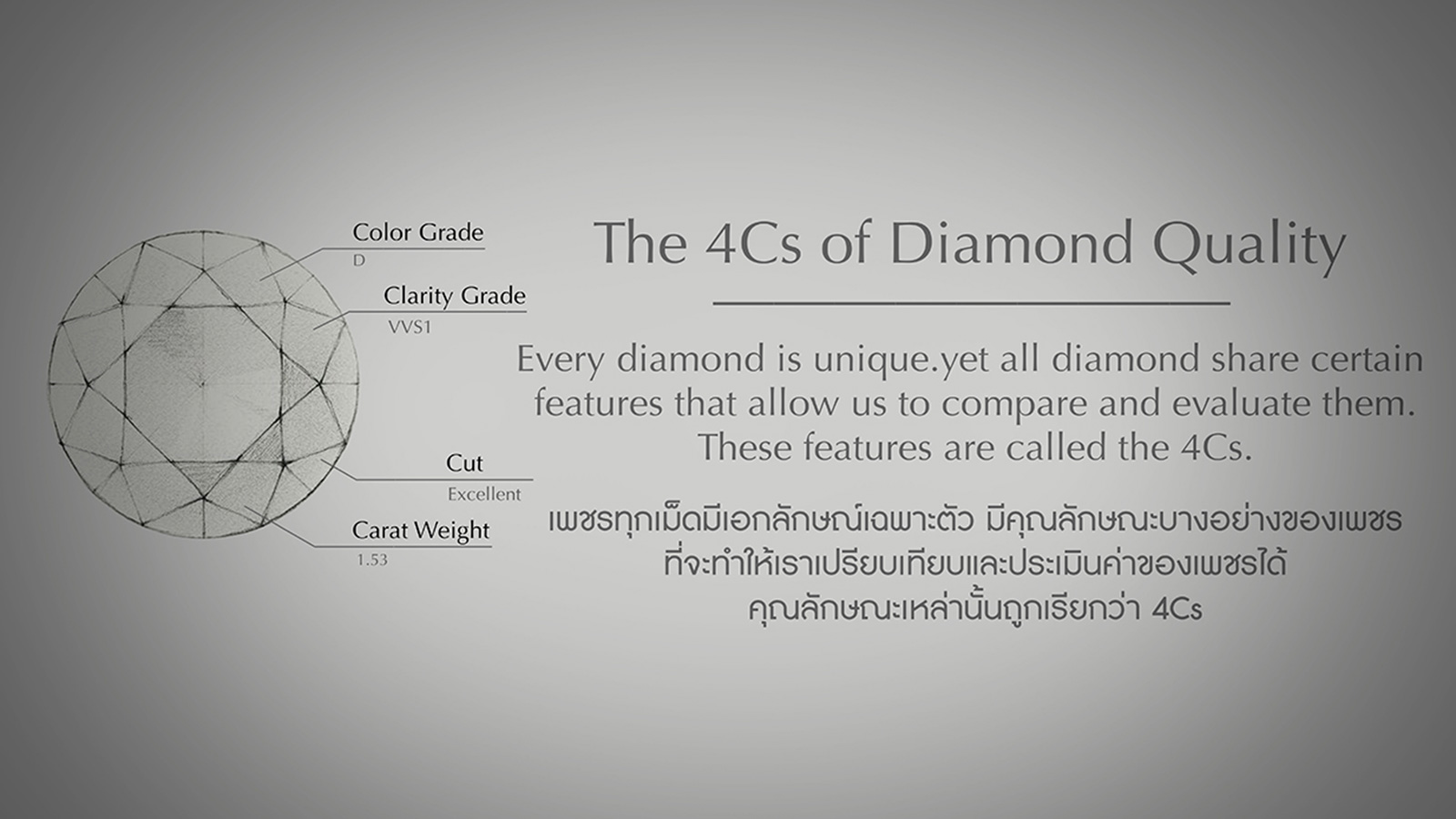 Color Grade
D

Clarity Grade
VVS1

Cut
Excellent

Carat Weight
1.53

The 4Cs of Diamond Quality

Every diamond is unique.yet all diamond share certain features that allow us to compare and evaluate them. These features are called the 4Cs.

เพชรทุกเม็ดมีเอกลักษณ์เฉพาะตัว มีคุณลักษณะบางอย่างของเพชร ที่จะทำให้เราเปรียบเทียบและประเมินค่าของเพชรได้ คุณลักษณะเหล่านั้นถูกเรียกว่า 4Cs